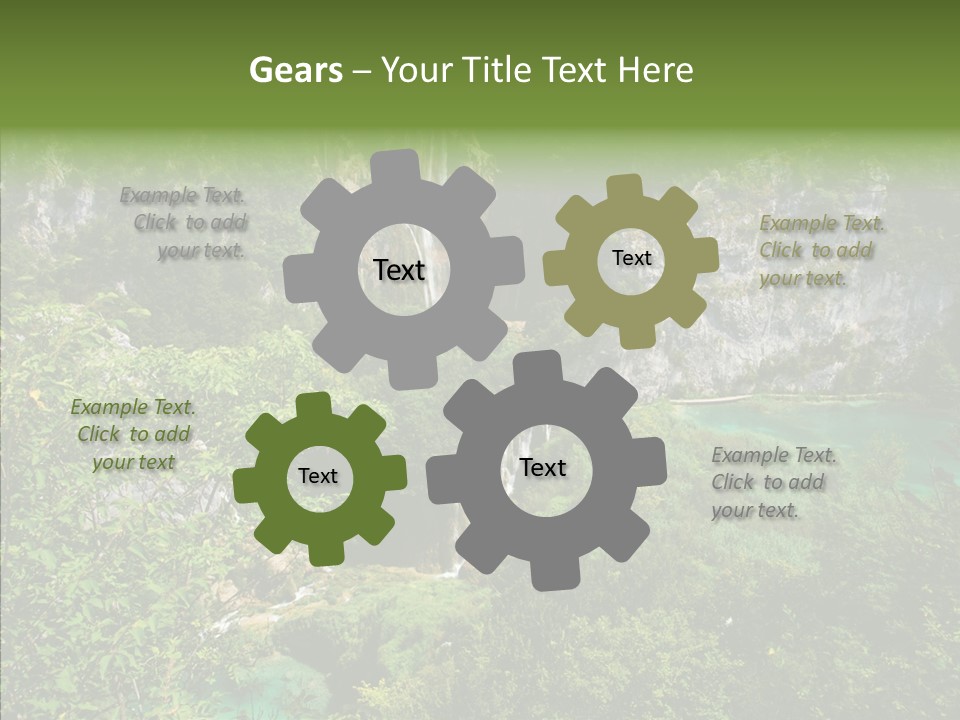 Gears – Your Title Text Here

Example Text. Click to add your text.

Text

Text

Example Text. Click to add your text.

Example Text. Click to add your text

Text

Text

Example Text. Click to add your text.